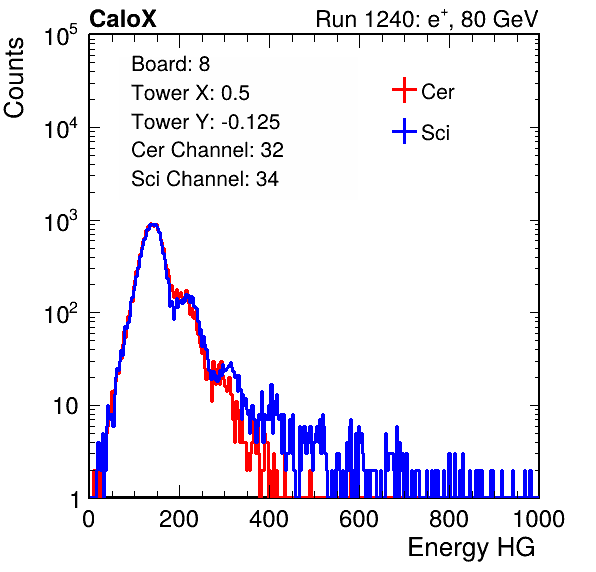 CaloX

Run 1240: $e^{+}$, 80 GeV

Counts

$10^5$

$10^4$

$10^3$

$10^2$

10

1

Board: 8
Tower X: 0.5
Tower Y: -0.125
Cer Channel: 32
Sci Channel: 34

Cer
Sci

0 200 400 600 800 1000

Energy HG